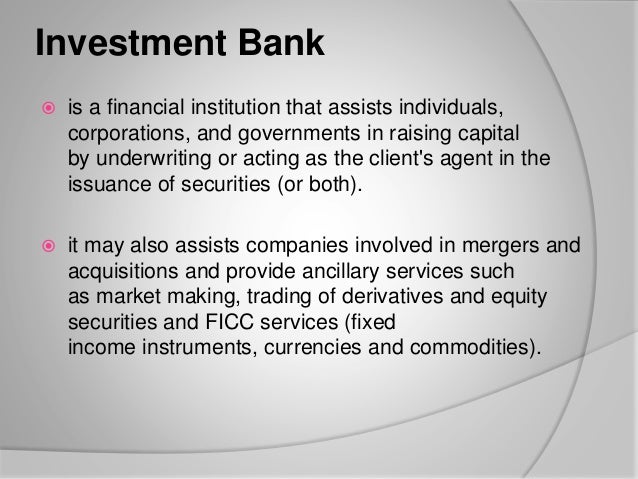 Investment Bank

is a financial institution that assists individuals, corporations, and governments in raising capital by underwriting or acting as the client's agent in the issuance of securities (or both).

it may also assists companies involved in mergers and acquisitions and provide ancillary services such as market making, trading of derivatives and equity securities and FICC services (fixed income instruments, currencies and commodities).